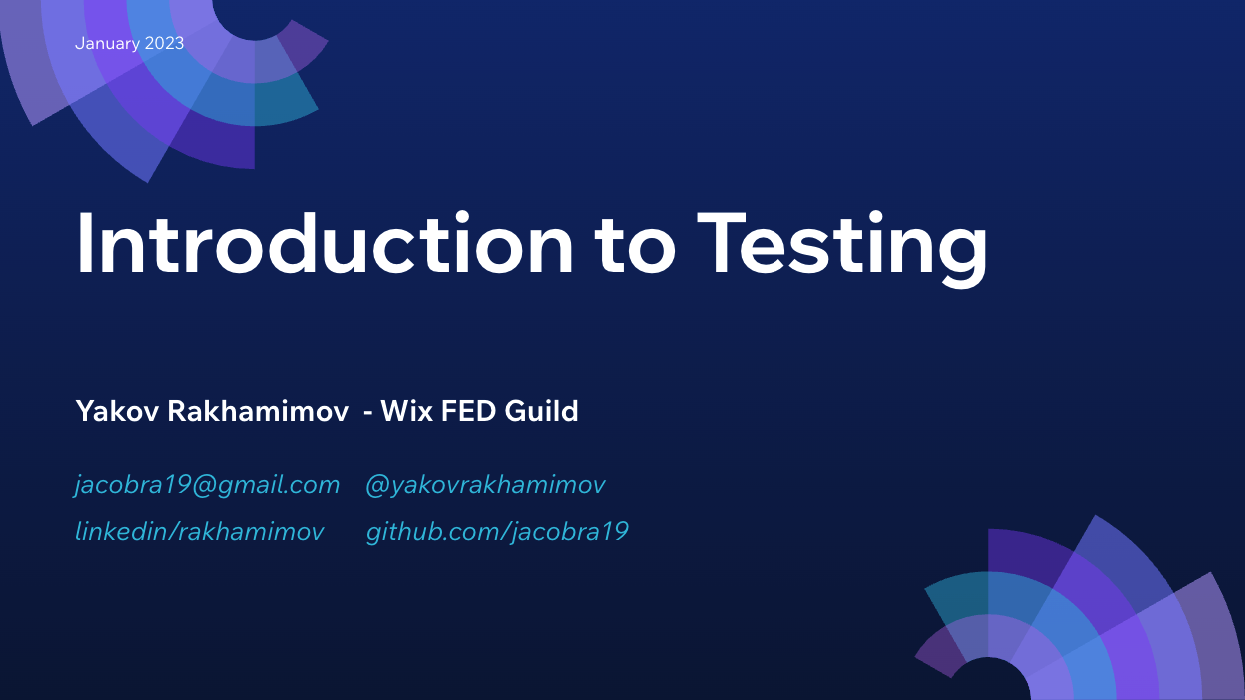 January 2023

Introduction to Testing

Yakov Rakhamimov - Wix FED Guild

jacobra19@gmail.com @yakovrakhamimov
linkedin/rakhamimov github.com/jacobra19